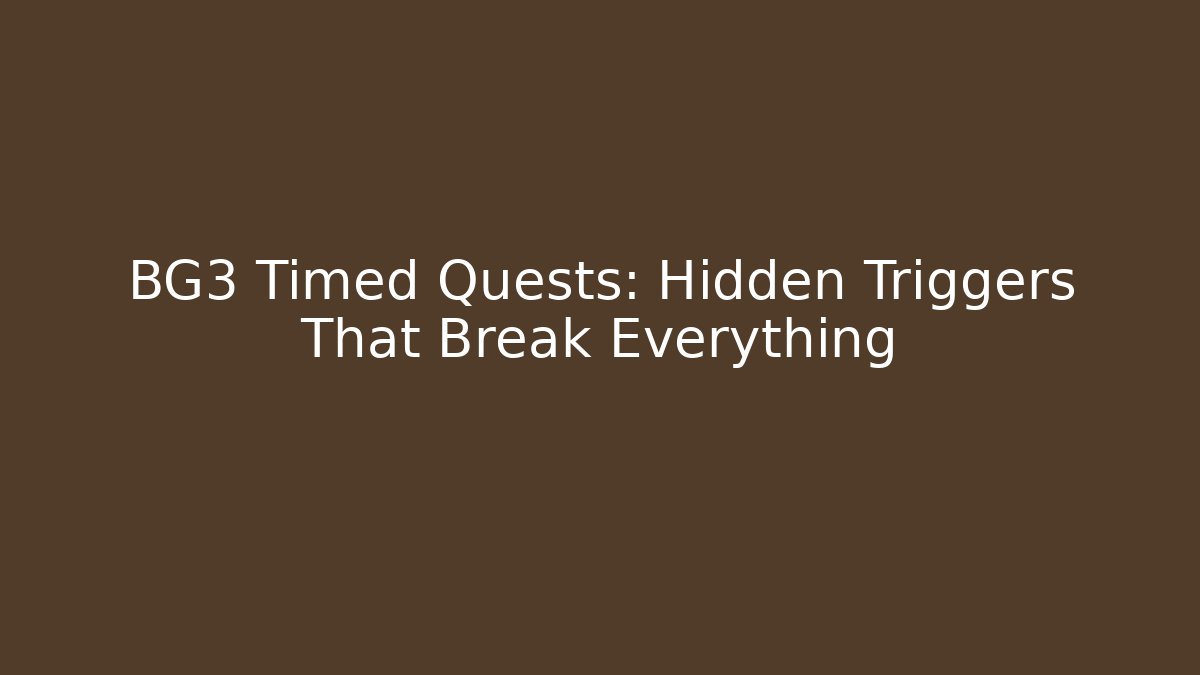 BG3 Timed Quests: Hidden Triggers That Break Everything